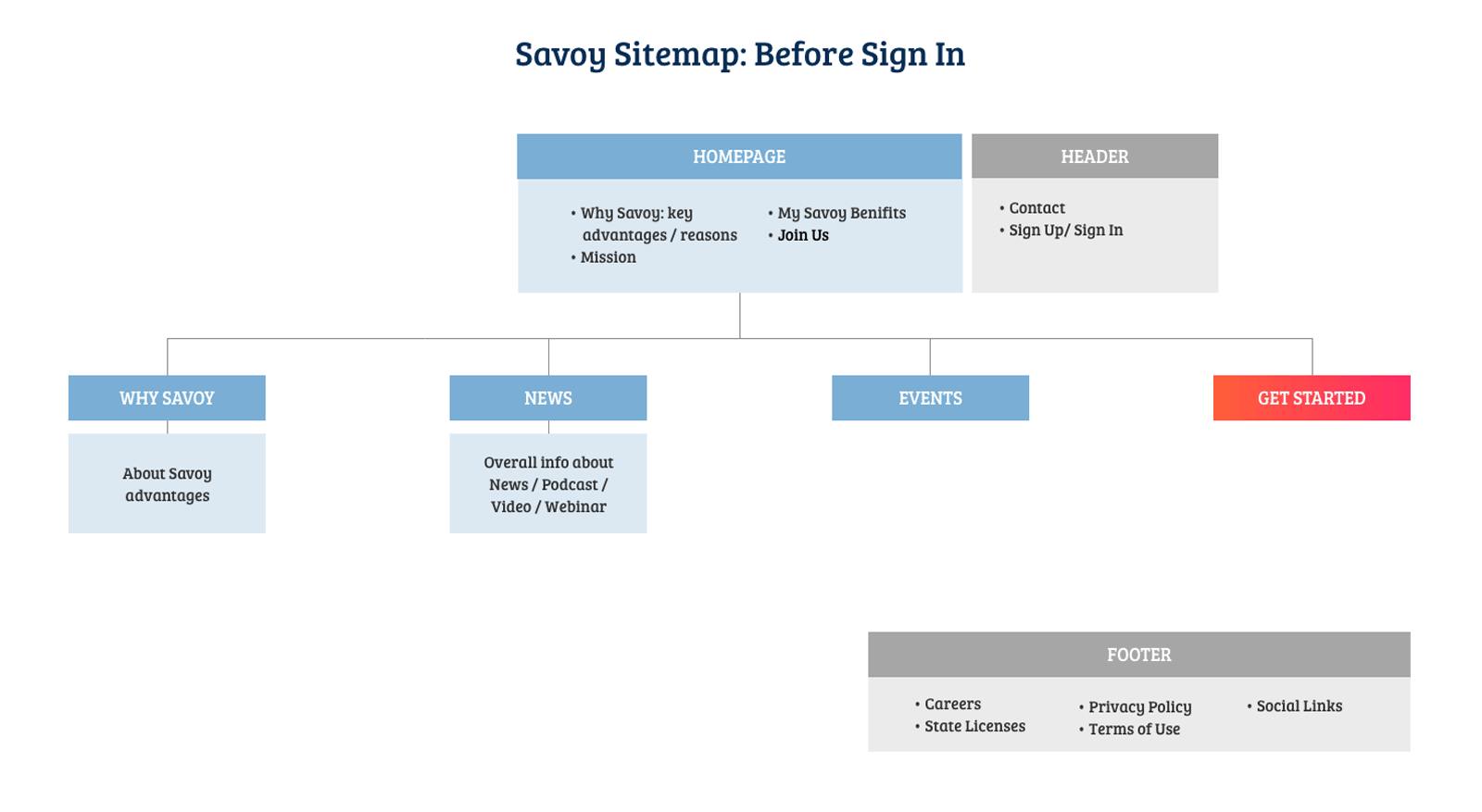 Savoy Sitemap: Before Sign In

HOMEPAGE

• Why Savoy: key advantages / reasons
• Mission

• My Savoy Benifits
• Join Us

HEADER

• Contact
• Sign Up/ Sign In

WHY SAVOY

About Savoy advantages

NEWS

Overall info about News / Podcast / Video / Webinar

EVENTS

GET STARTED

FOOTER

• Careers
• State Licenses

• Privacy Policy
• Terms of Use

• Social Links